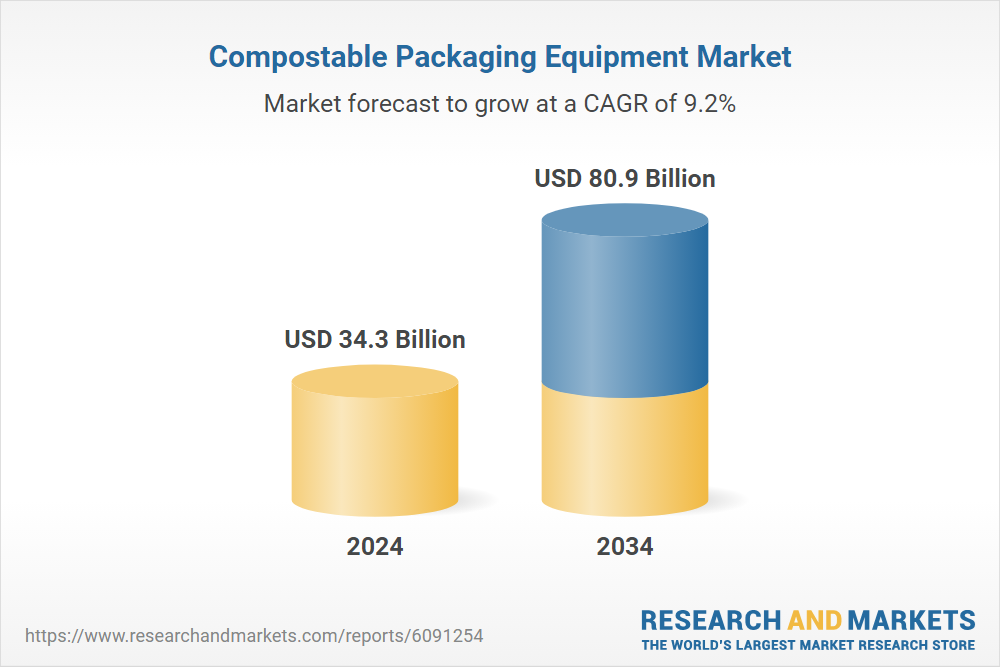 Compostable Packaging Equipment Market

Market forecast to grow at a CAGR of 9.2%

USD 34.3 Billion

USD 80.9 Billion

2024

2034

https://www.researchandmarkets.com/reports/6091254

RESEARCH AND MARKETS
THE WORLD'S LARGEST MARKET RESEARCH STORE